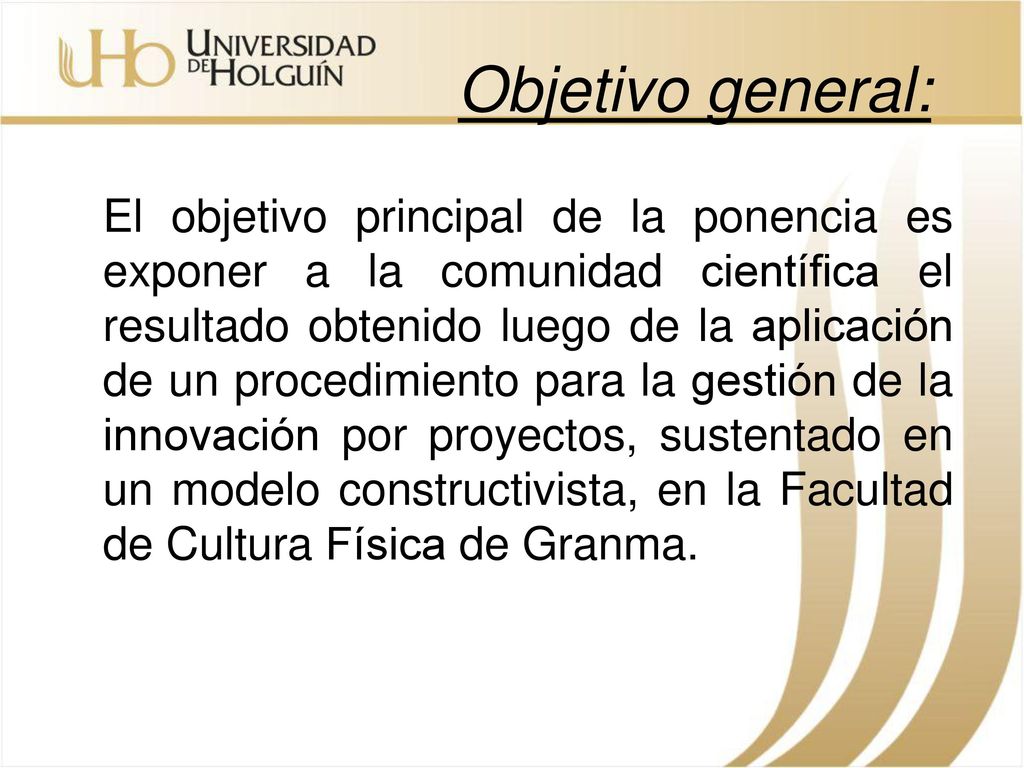 UHo UNIVERSIDAD DE HOLGUÍN

Objetivo general:

El objetivo principal de la ponencia es exponer a la comunidad científica el resultado obtenido luego de la aplicación de un procedimiento para la gestión de la innovación por proyectos, sustentado en un modelo constructivista, en la Facultad de Cultura Física de Granma.